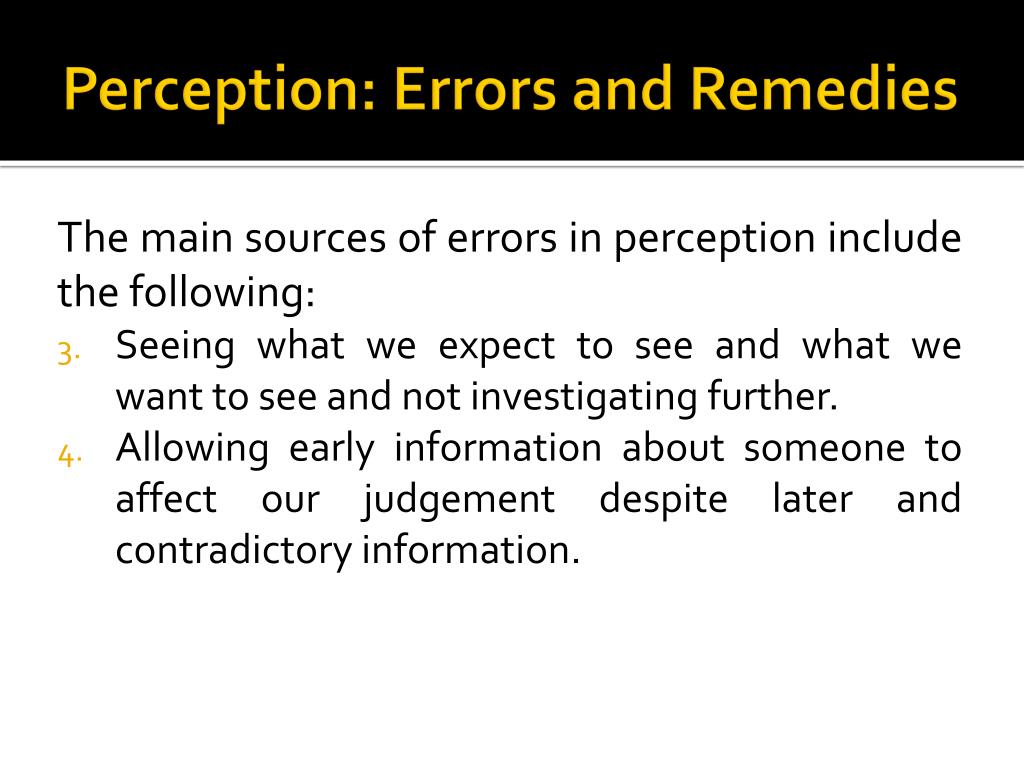 Perception: Errors and Remedies

The main sources of errors in perception include the following:

3. Seeing what we expect to see and what we want to see and not investigating further.
4. Allowing early information about someone to affect our judgement despite later and contradictory information.